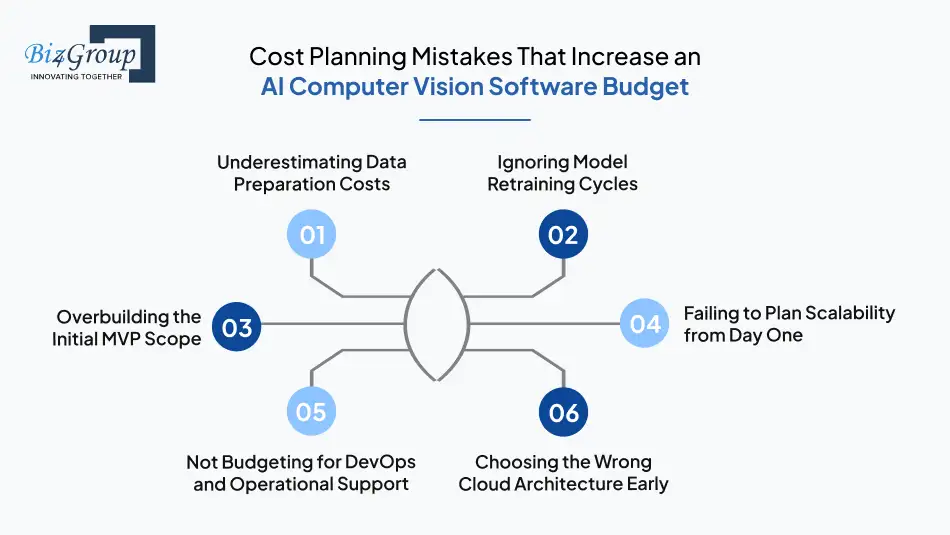 Biz4Group
INNOVATING TOGETHER

Cost Planning Mistakes That Increase an
AI Computer Vision Software Budget

Underestimating Data Preparation Costs

01

Ignoring Model Retraining Cycles

02

Overbuilding the Initial MVP Scope

03

04

Failing to Plan Scalability from Day One

05

Not Budgeting for DevOps and Operational Support

06

Choosing the Wrong Cloud Architecture Early